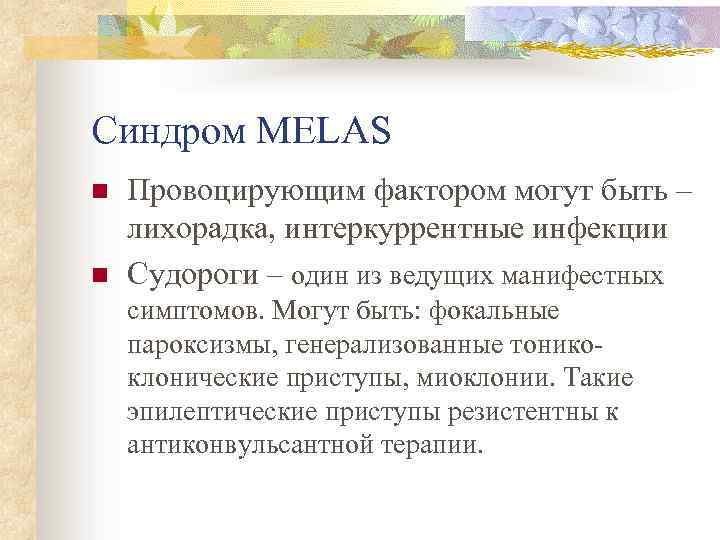 Синдром MELAS

Провоцирующим фактором могут быть – лихорадка, интеркуррентные инфекции

Судороги – один из ведущих манифестных симптомов. Могут быть: фокальные пароксизмы, генерализованные тонико-клонические приступы, миоклонии. Такие эпилептические приступы резистентны к антиконвульсантной терапии.